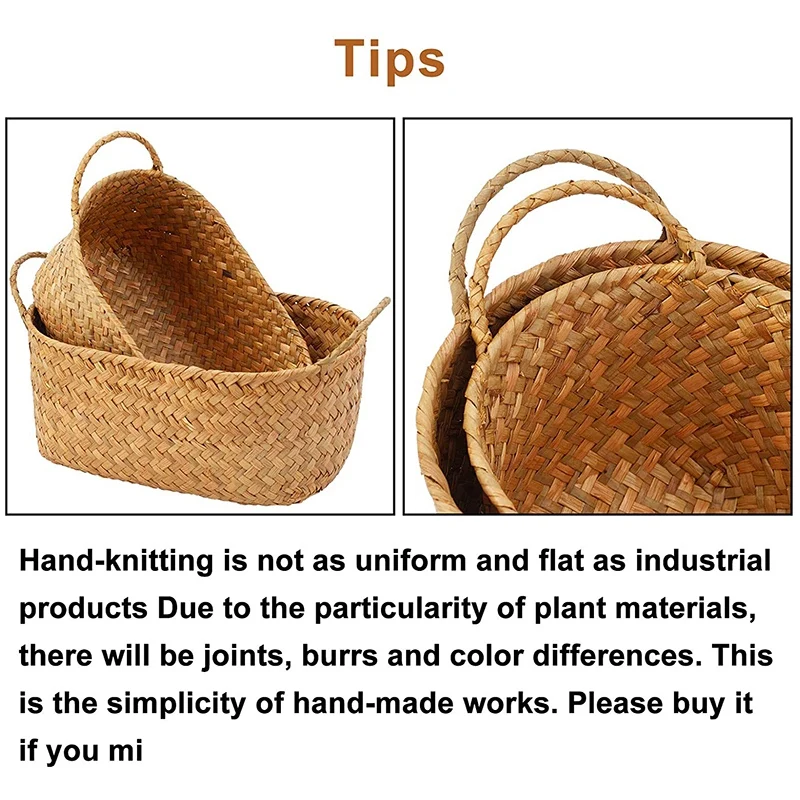 Tips

Hand-knitting is not as uniform and flat as industrial products Due to the particularity of plant materials, there will be joints, burrs and color differences. This is the simplicity of hand-made works. Please buy it if you mi